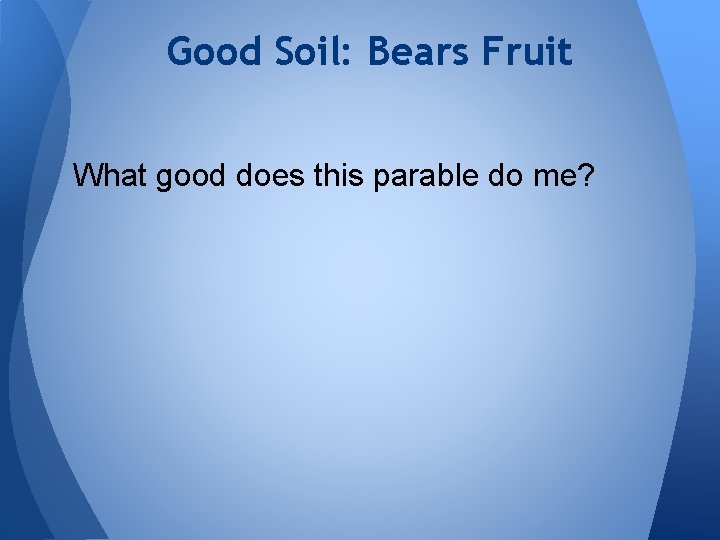 Good Soil: Bears Fruit

What good does this parable do me?